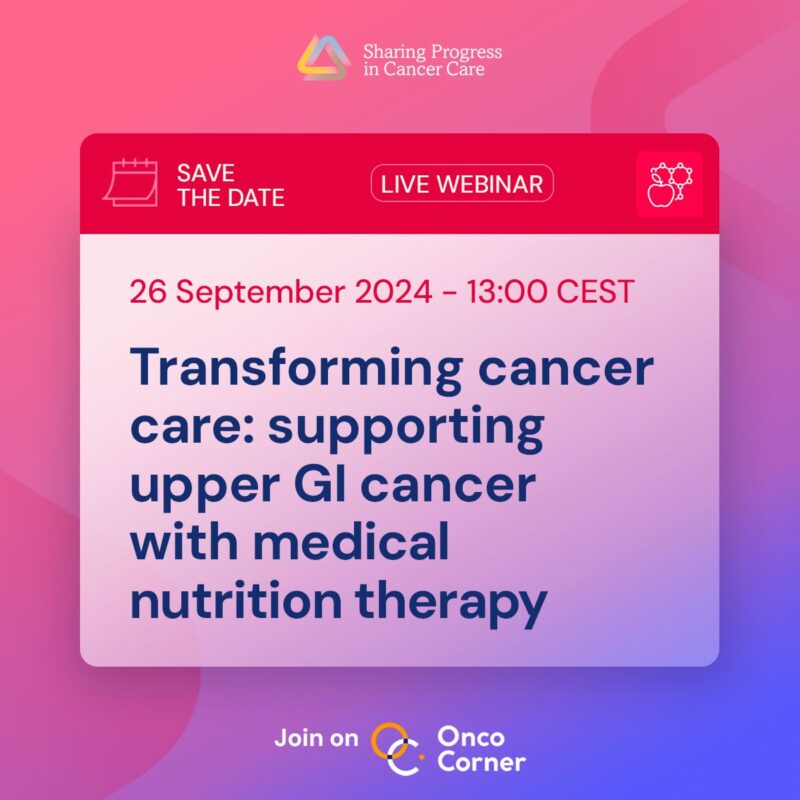 Sharing Progress in Cancer Care

SAVE THE DATE

LIVE WEBINAR

26 September 2024 - 13:00 CEST

Transforming cancer care: supporting upper GI cancer with medical nutrition therapy

Join on Onco Corner